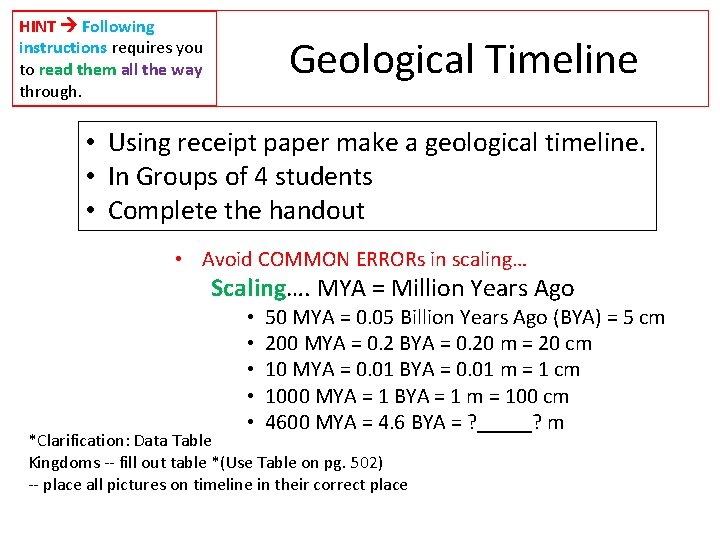 HINT → Following instructions requires you to read them all the way through.

Geological Timeline

• Using receipt paper make a geological timeline.
• In Groups of 4 students
• Complete the handout

• Avoid COMMON ERRORs in scaling…

Scaling…. MYA = Million Years Ago

• 50 MYA = 0.05 Billion Years Ago (BYA) = 5 cm
• 200 MYA = 0.2 BYA = 0.20 m = 20 cm
• 10 MYA = 0.01 BYA = 0.01 m = 1 cm
• 1000 MYA = 1 BYA = 1 m = 100 cm
• 4600 MYA = 4.6 BYA = ?_____? m

*Clarification: Data Table
Kingdoms -- fill out table *(Use Table on pg. 502)
-- place all pictures on timeline in their correct place